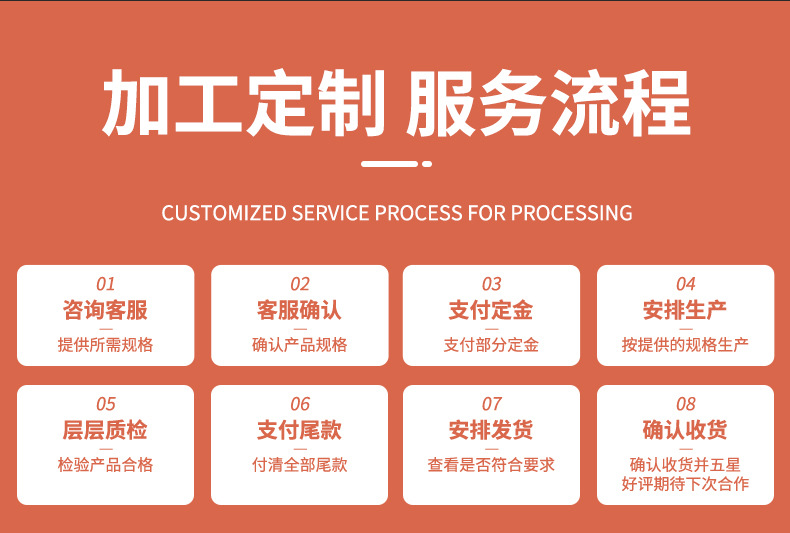 加工定制 服务流程

CUSTOMIZED SERVICE PROCESS FOR PROCESSING

01
咨询客服
提供所需规格

02
客服确认
确认产品规格

03
支付定金
支付部分定金

04
安排生产
按提供的规格生产

05
层层质检
检验产品合格

06
支付尾款
付清全部尾款

07
安排发货
查看是否符合要求

08
确认收货
确认收货并五星好评期待下次合作